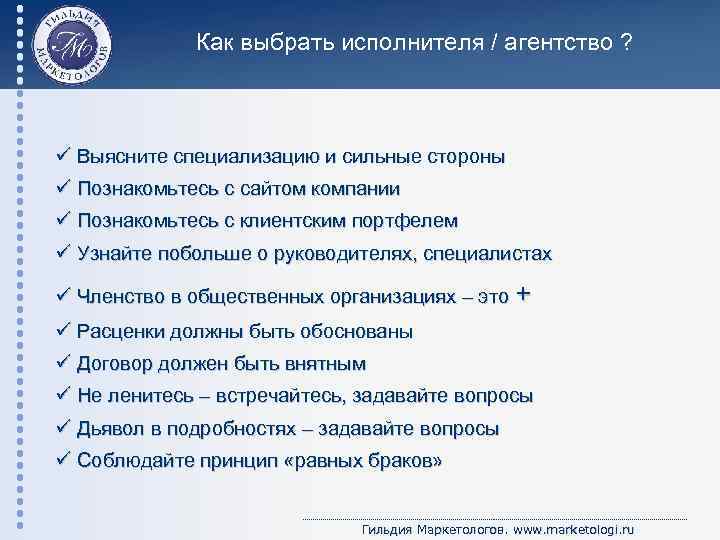 ГИЛЬДИЯ МАРКЕТОЛОГОВ
ГМ

Как выбрать исполнителя / агентство ?

✓ Выясните специализацию и сильные стороны
✓ Познакомьтесь с сайтом компании
✓ Познакомьтесь с клиентским портфелем
✓ Узнайте побольше о руководителях, специалистах
✓ Членство в общественных организациях – это +
✓ Расценки должны быть обоснованы
✓ Договор должен быть внятным
✓ Не ленитесь – встречайтесь, задавайте вопросы
✓ Дьявол в подробностях – задавайте вопросы
✓ Соблюдайте принцип «равных браков»

Гильдия Маркетологов. www.marketologi.ru